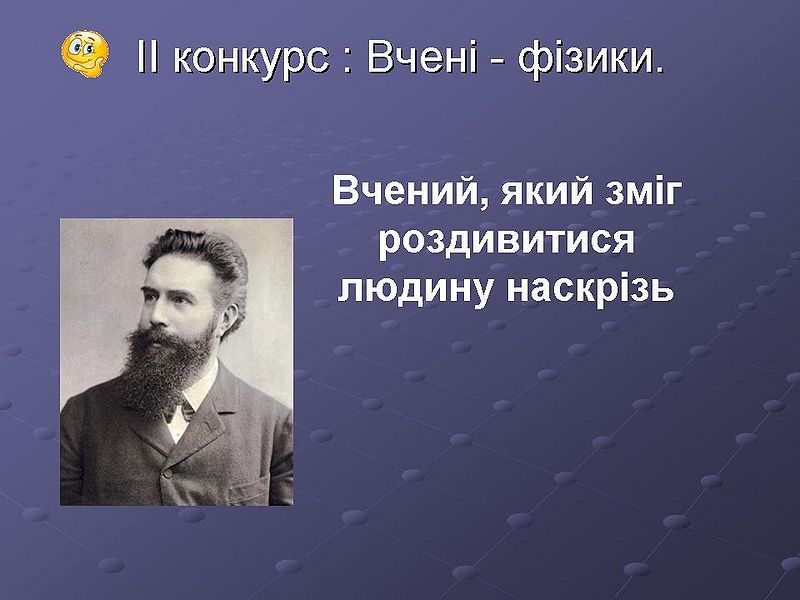 ІІ конкурс : Вчені - фізики.

Вчений, який зміг роздивитися людину наскрізь